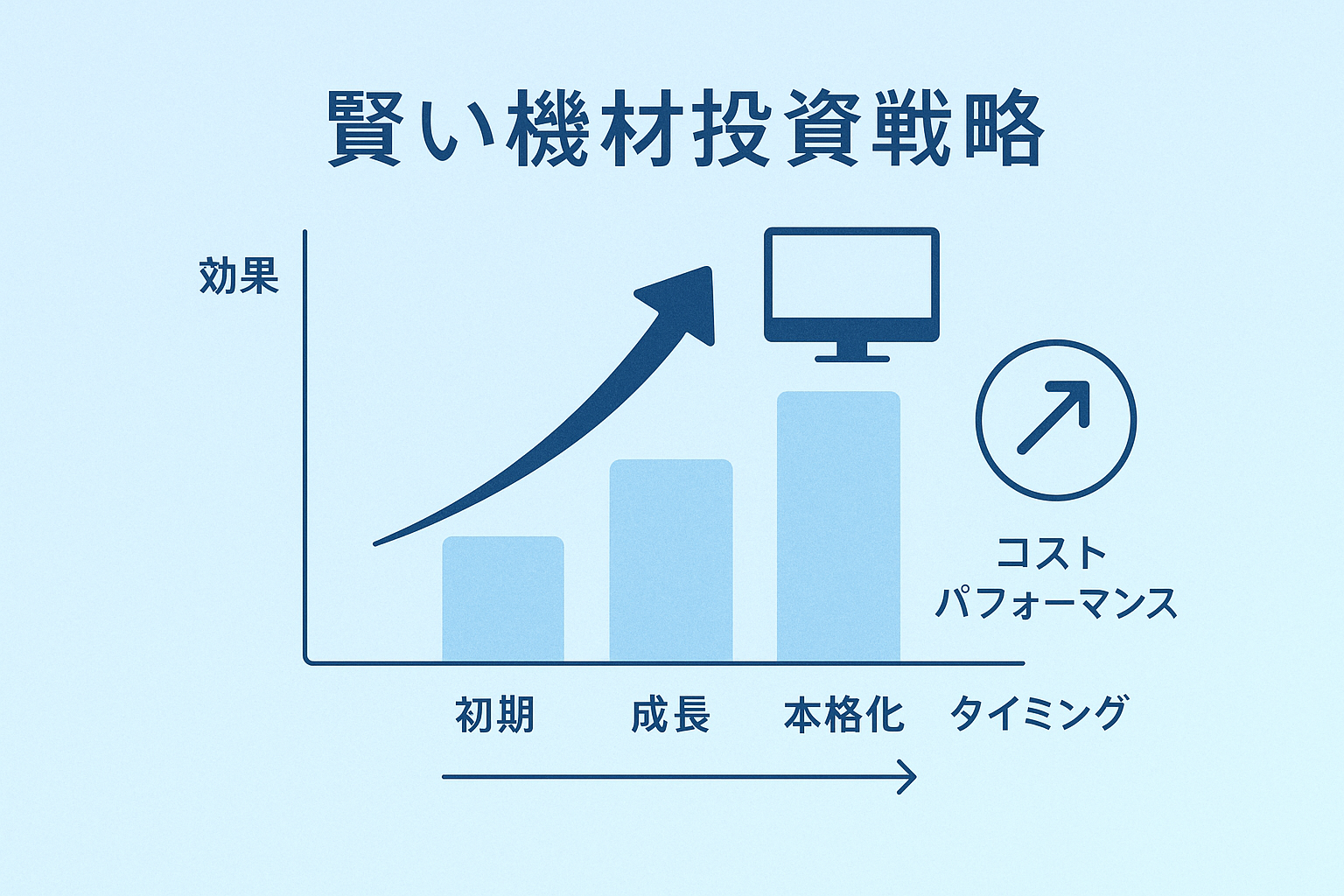 賢い機材投資戦略

効果

コスト
パフォーマンス

初期
成長
本格化
タイミング